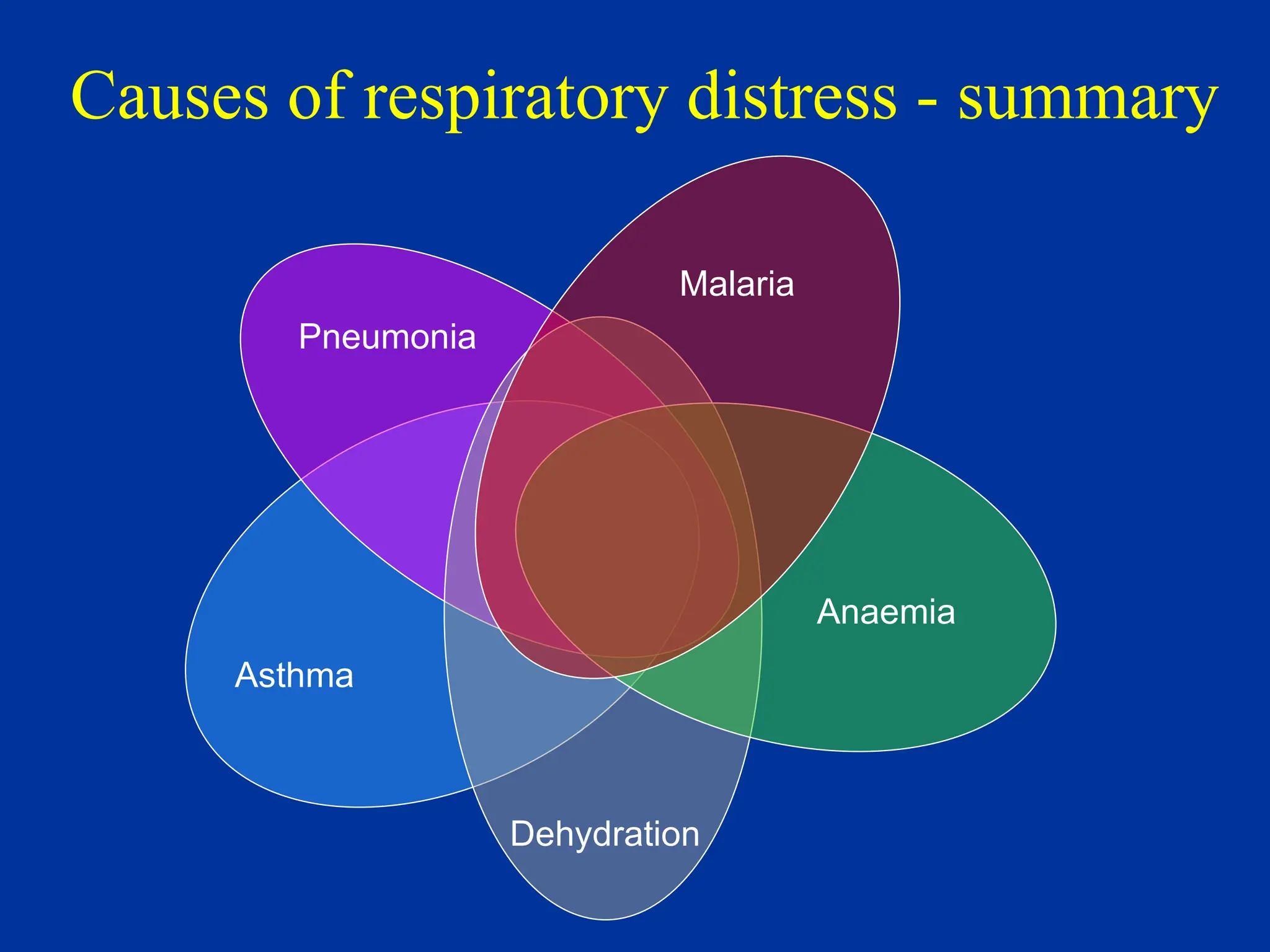 Causes of respiratory distress - summary

Malaria

Pneumonia

Anaemia

Asthma

Dehydration